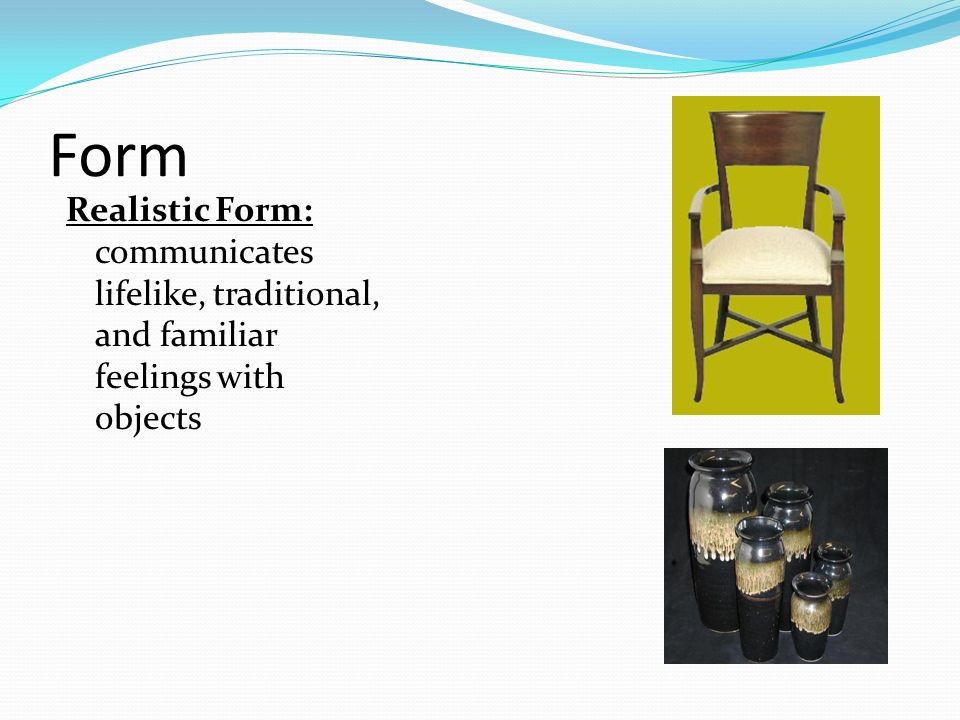 Form

Realistic Form: communicates lifelike, traditional, and familiar feelings with objects